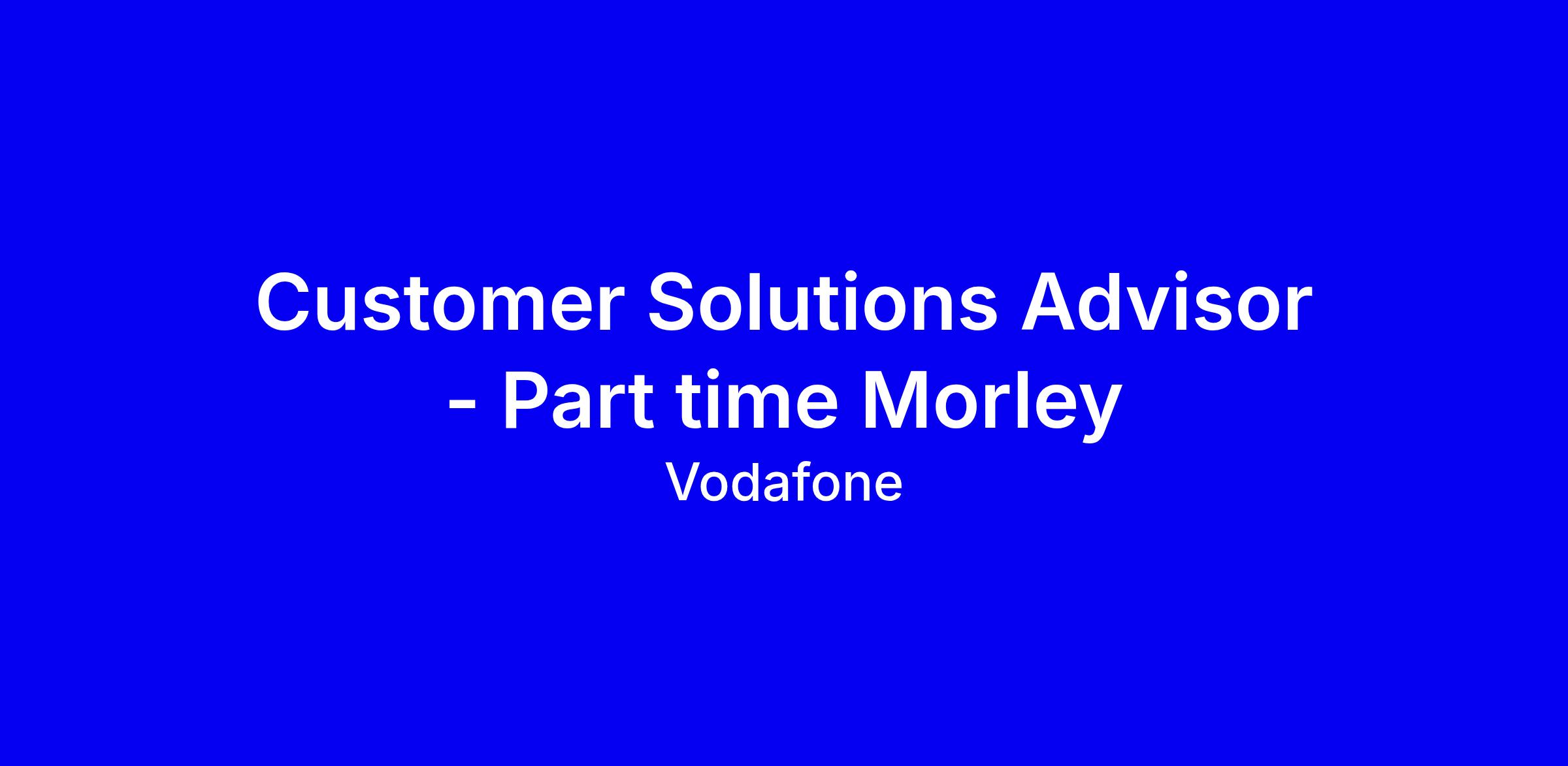 Customer Solutions Advisor - Part time Morley

Vodafone